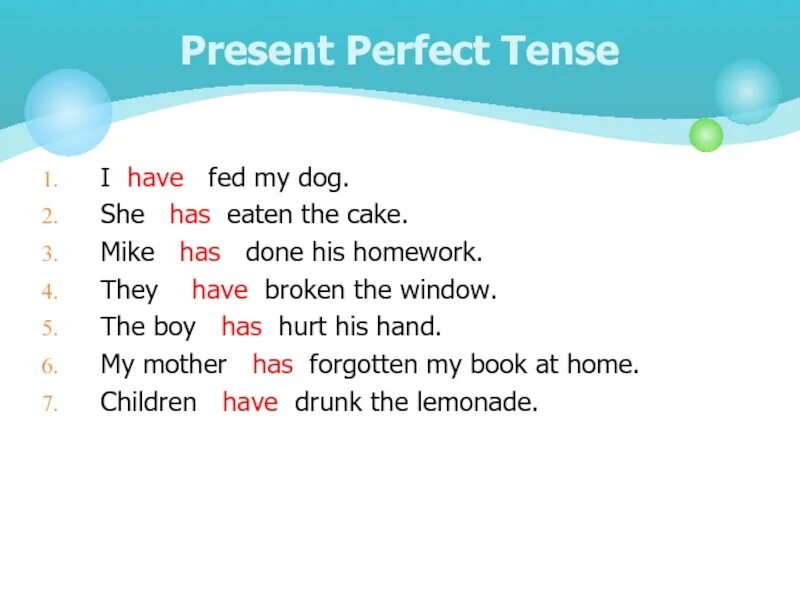 Present Perfect Tense

1. I have fed my dog.
2. She has eaten the cake.
3. Mike has done his homework.
4. They have broken the window.
5. The boy has hurt his hand.
6. My mother has forgotten my book at home.
7. Children have drunk the lemonade.